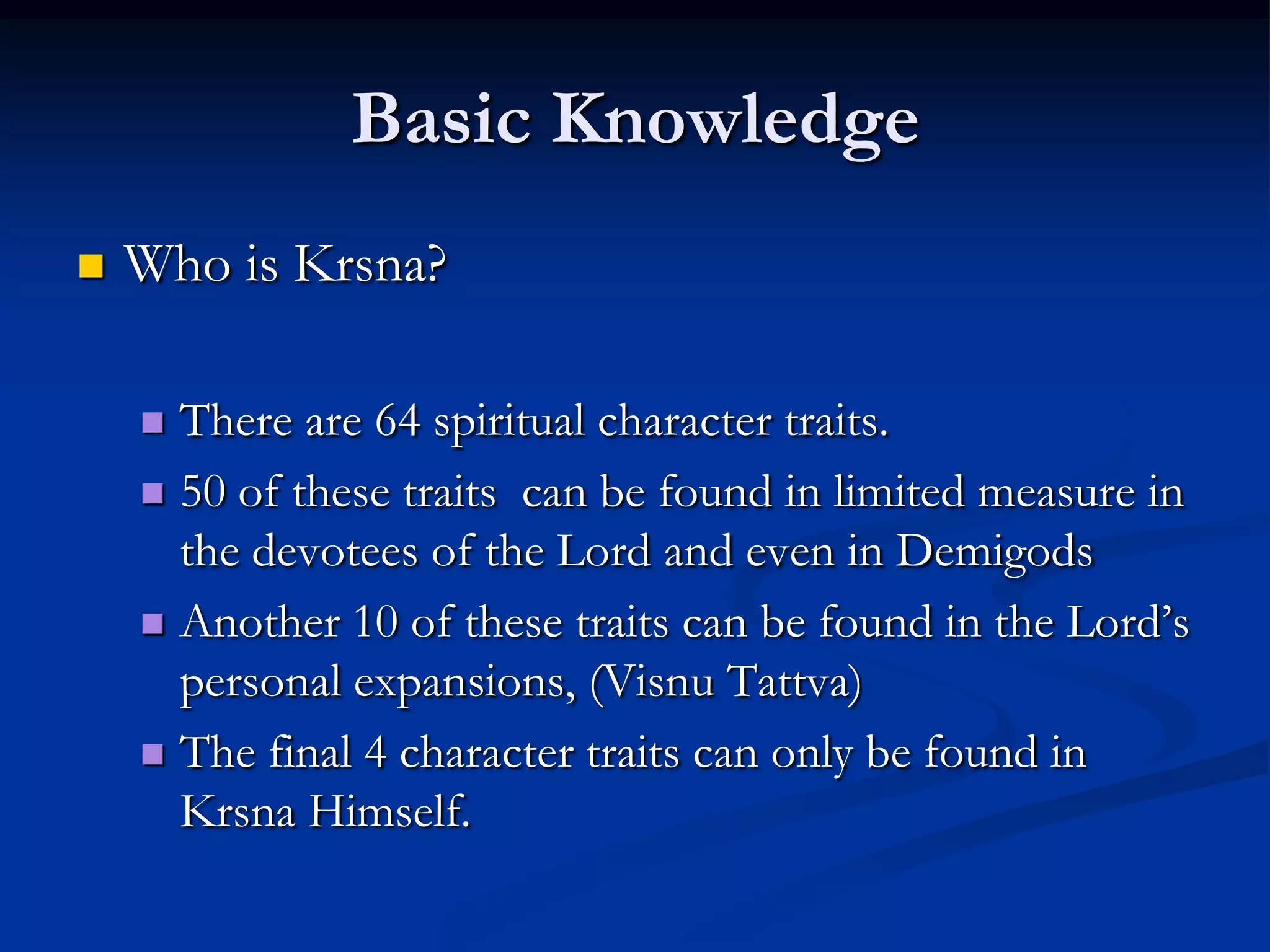 Basic Knowledge

Who is Krsna?

There are 64 spiritual character traits.

50 of these traits can be found in limited measure in the devotees of the Lord and even in Demigods

Another 10 of these traits can be found in the Lord's personal expansions, (Visnu Tattva)

The final 4 character traits can only be found in Krsna Himself.